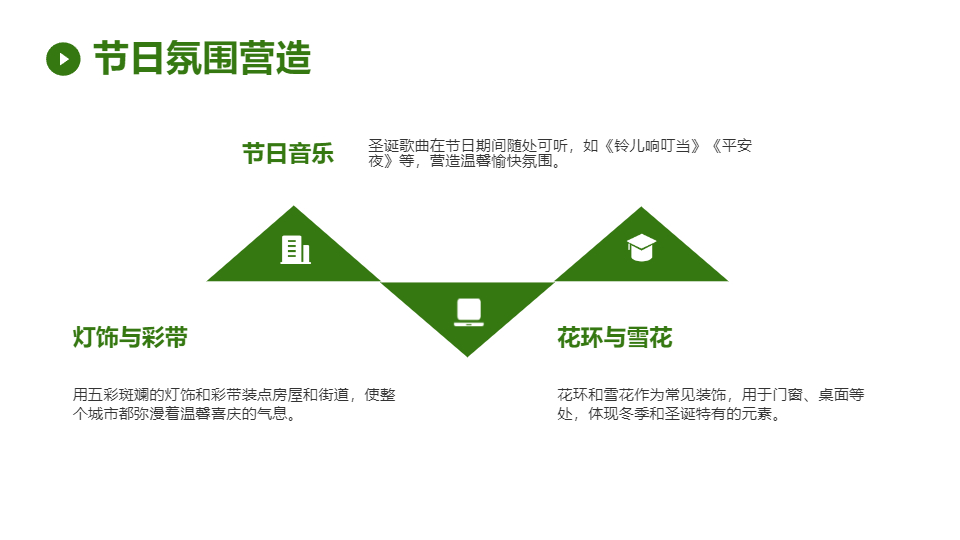 节日氛围营造

节日音乐

圣诞歌曲在节日期间随处可听，如《铃儿响叮当》《平安夜》等，营造温馨愉快氛围。

灯饰与彩带

用五彩斑斓的灯饰和彩带装点房屋和街道，使整个城市都弥漫着温馨喜庆的气息。

花环与雪花

花环和雪花作为常见装饰，用于门窗、桌面等处，体现冬季和圣诞特有的元素。